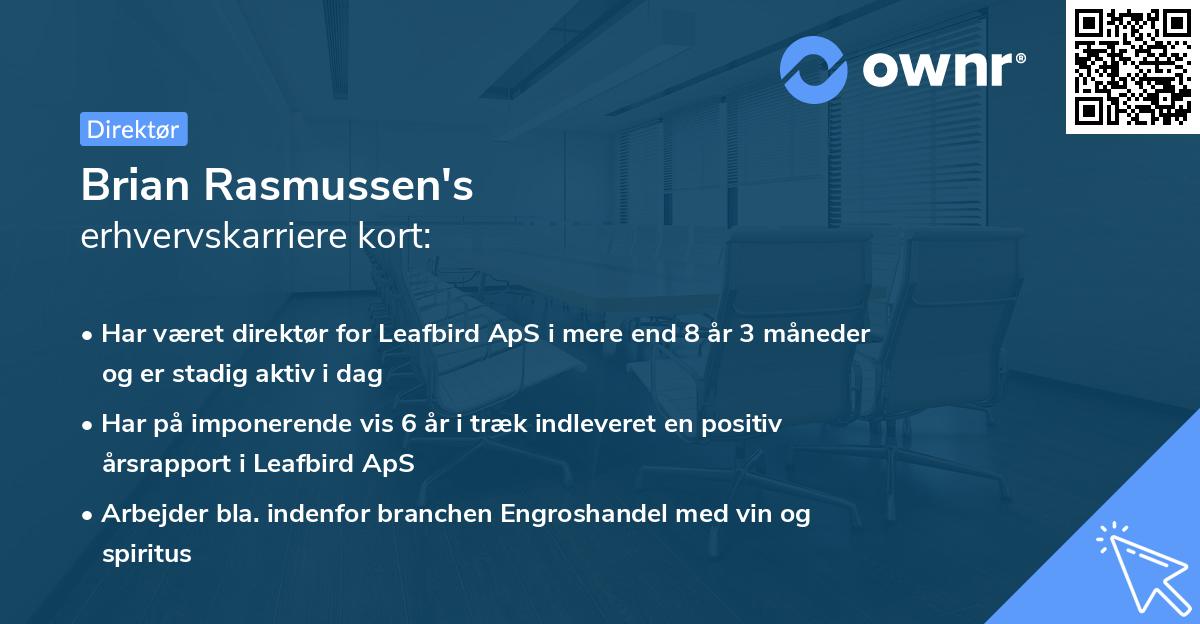 ownr®

Direktør

Brian Rasmussen's
erhvervskarriere kort:

• Har været direktør for Leafbird ApS i mere end 8 år 3 måneder og er stadig aktiv i dag

• Har på imponerende vis 6 år i træk indleveret en positiv årsrapport i Leafbird ApS

• Arbejder bla. indenfor branchen Engroshandel med vin og spiritus